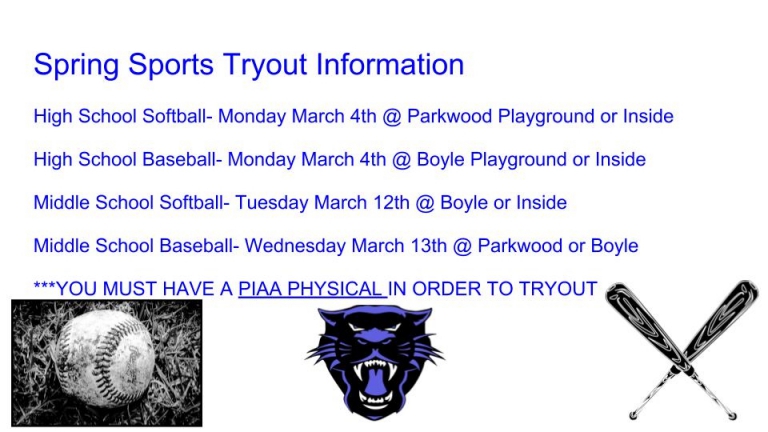 Spring Sports Tryout Information

High School Softball- Monday March 4th @ Parkwood Playground or Inside

High School Baseball- Monday March 4th @ Boyle Playground or Inside

Middle School Softball- Tuesday March 12th @ Boyle or Inside

Middle School Baseball- Wednesday March 13th @ Parkwood or Boyle

***YOU MUST HAVE A PIAA PHYSICAL IN ORDER TO TRYOUT